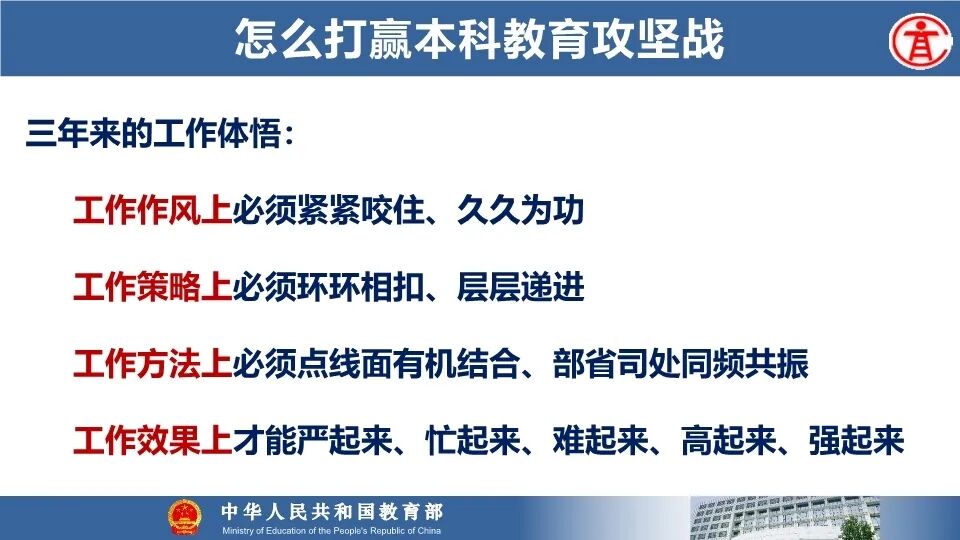 怎么打赢本科教育攻坚战

三年来的工作体悟：

工作作风上必须紧紧咬住、久久为功

工作策略上必须环环相扣、层层递进

工作方法上必须点线面有机结合、部省司处同频共振

工作效果上才能严起来、忙起来、难起来、高起来、强起来

中华人民共和国教育部
Ministry of Education of the People's Republic of China